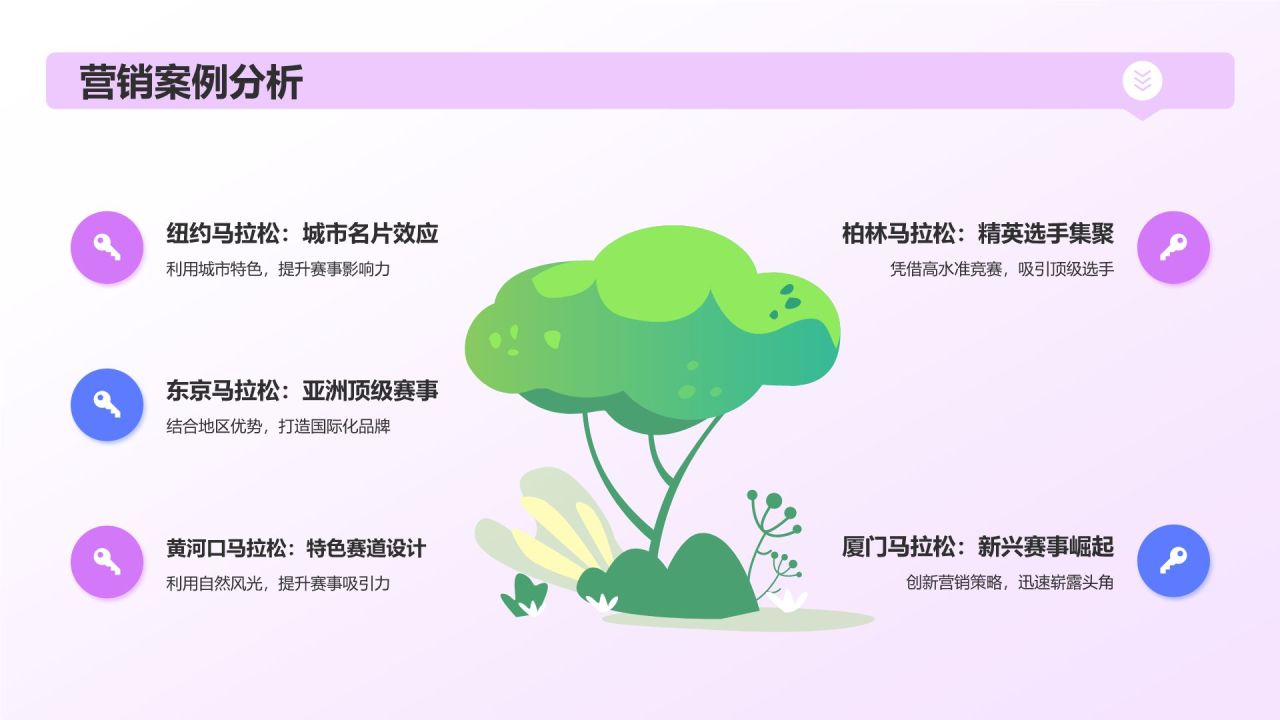 营销案例分析

纽约马拉松：城市名片效应
利用城市特色，提升赛事影响力

东京马拉松：亚洲顶级赛事
结合地区优势，打造国际化品牌

黄河口马拉松：特色赛道设计
利用自然风光，提升赛事吸引力

柏林马拉松：精英选手集聚
凭借高水准竞赛，吸引顶级选手

厦门马拉松：新兴赛事崛起
创新营销策略，迅速崭露头角